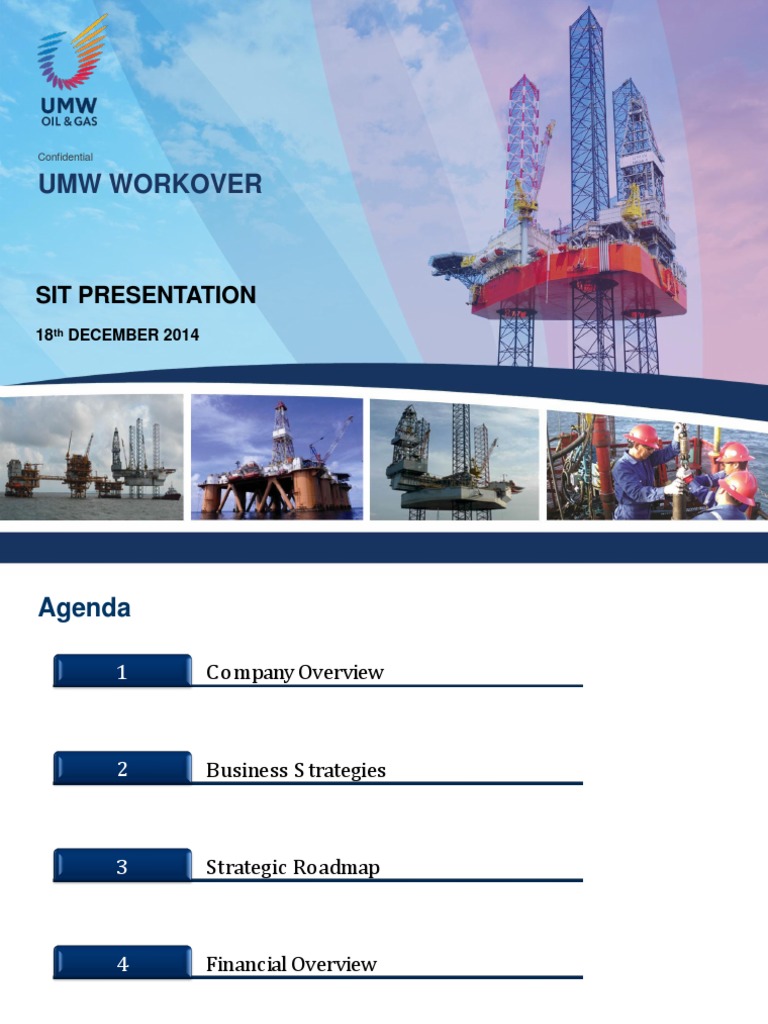 UMW OIL & GAS

Confidential

UMW WORKOVER

SIT PRESENTATION

18th DECEMBER 2014

Agenda

1 Company Overview

2 Business Strategies

3 Strategic Roadmap

4 Financial Overview